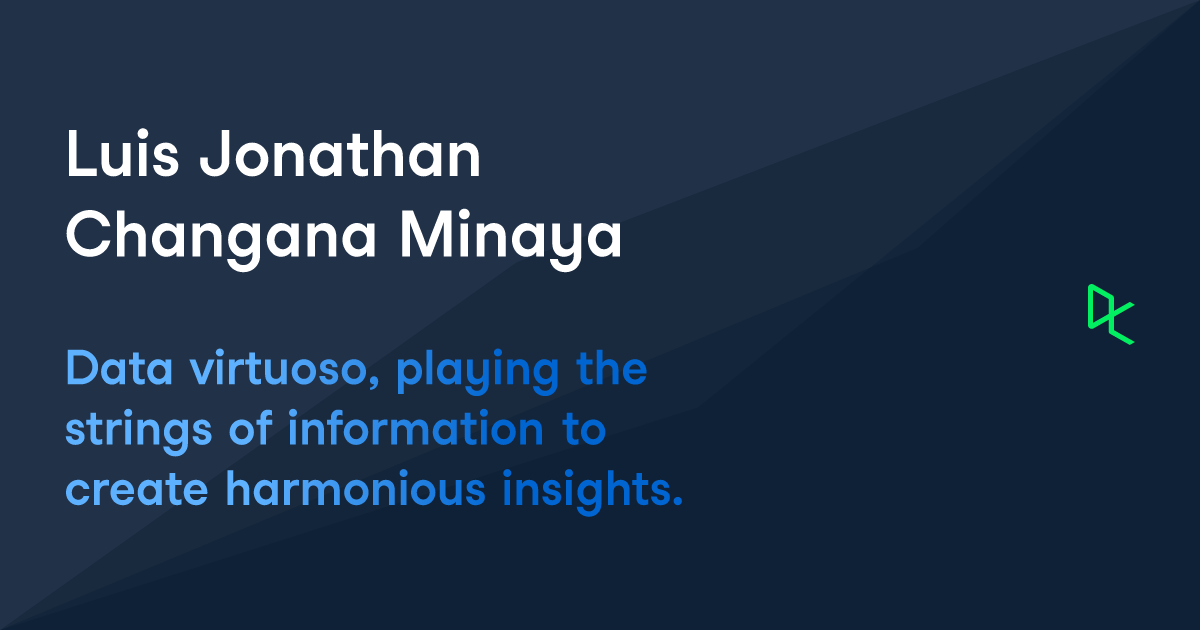 Luis Jonathan Changana Minaya

Data virtuoso, playing the strings of information to create harmonious insights.